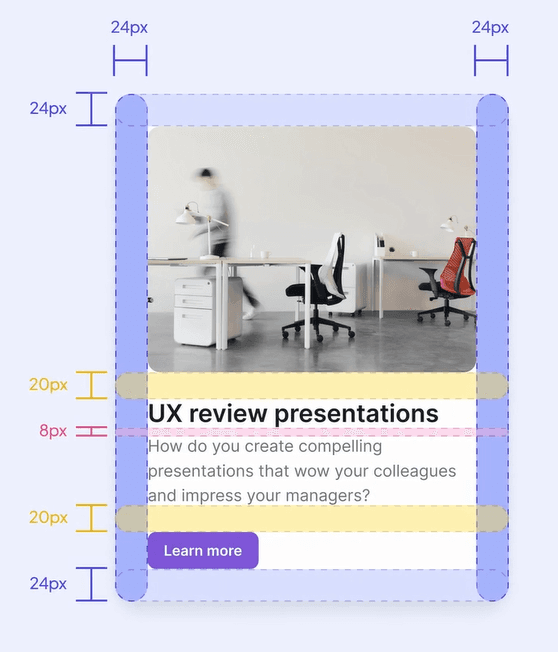 24px

24px

24px

20px

UX review presentations

8px

How do you create compelling presentations that wow your colleagues and impress your managers?

20px

Learn more

24px